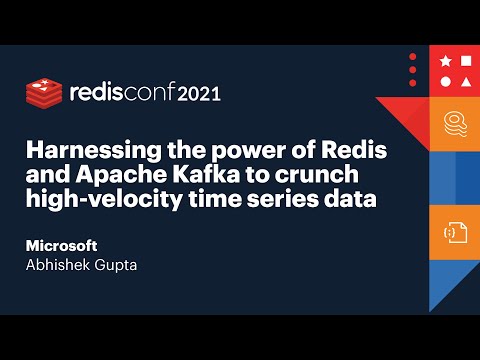 redisconf 2021

Harnessing the power of Redis and Apache Kafka to crunch high-velocity time series data

Microsoft
Abhishek Gupta